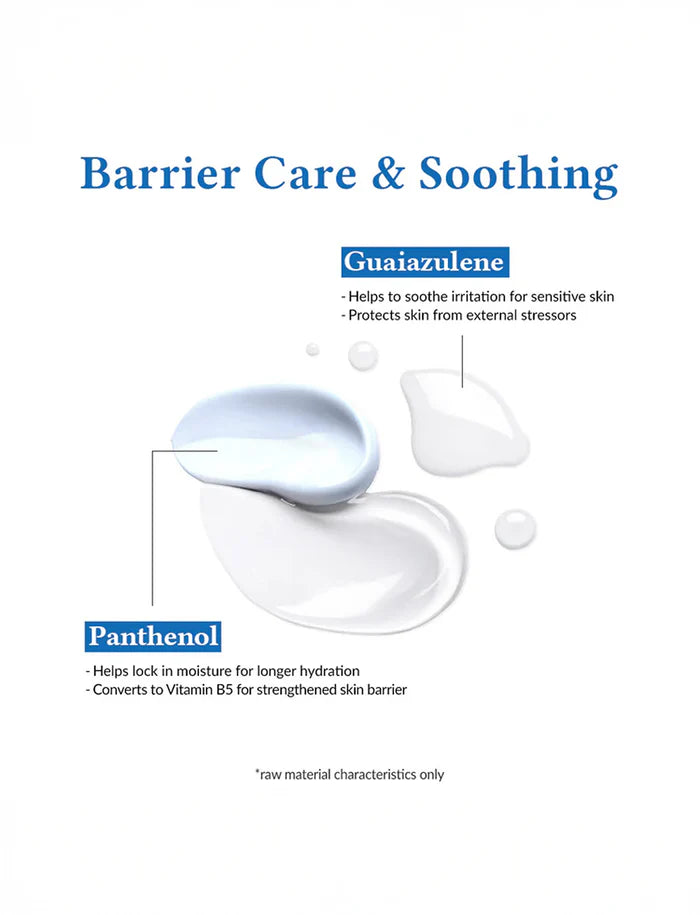 Barrier Care & Soothing

Guaiazulene

- Helps to soothe irritation for sensitive skin
- Protects skin from external stressors

Panthenol

- Helps lock in moisture for longer hydration
- Converts to Vitamin B5 for strengthened skin barrier

*raw material characteristics only